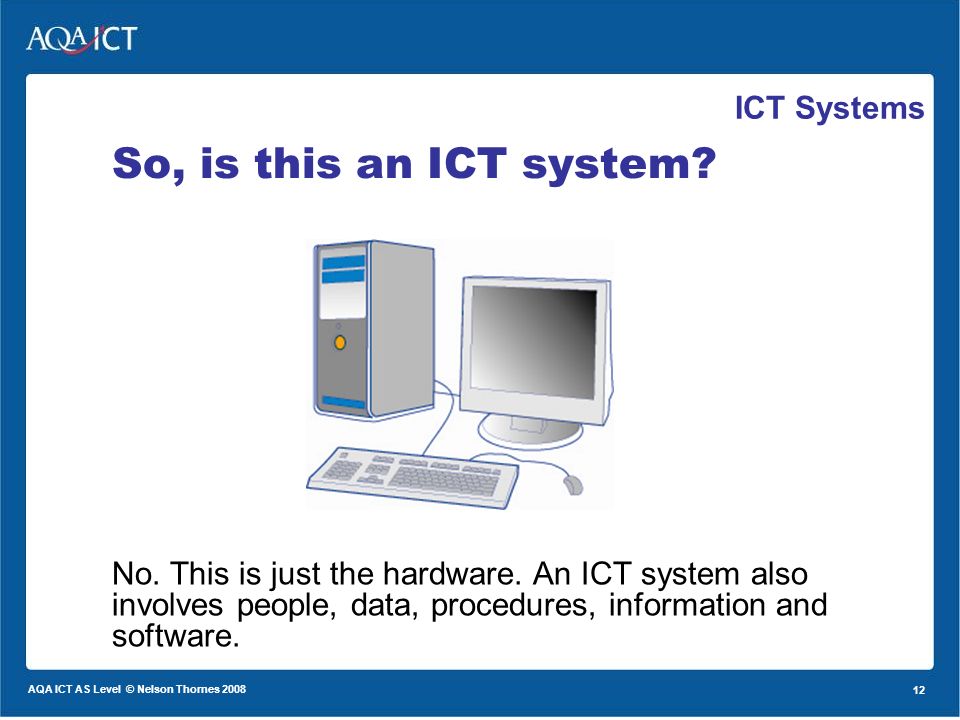 AQA ICT

ICT Systems

So, is this an ICT system?

No. This is just the hardware. An ICT system also involves people, data, procedures, information and software.

AQA ICT AS Level © Nelson Thornes 2008

12